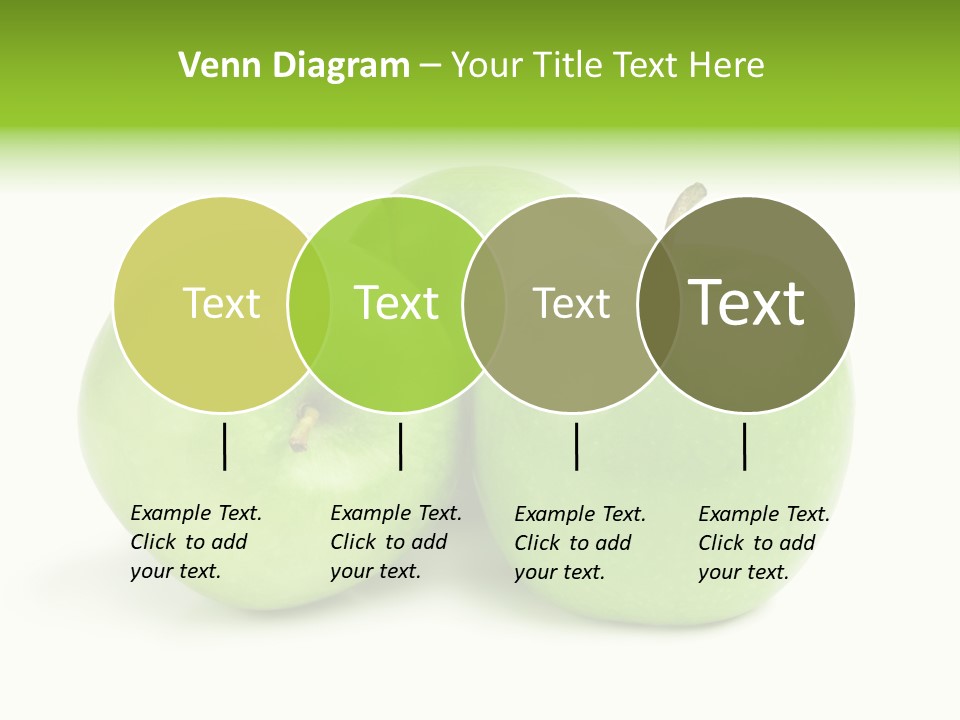 Venn Diagram – Your Title Text Here

Text

Text

Text

Text

Example Text. Click to add your text.

Example Text. Click to add your text.

Example Text. Click to add your text.

Example Text. Click to add your text.